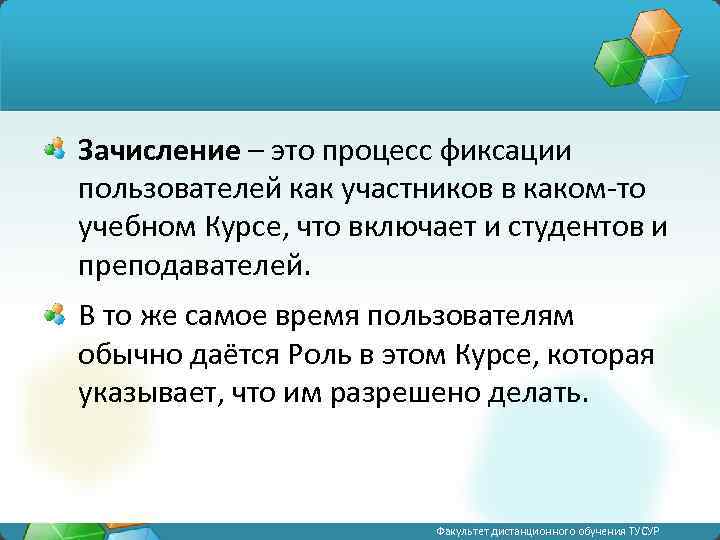 Зачисление – это процесс фиксации пользователей как участников в каком-то учебном Курсе, что включает и студентов и преподавателей.

В то же самое время пользователям обычно даётся Роль в этом Курсе, которая указывает, что им разрешено делать.

Факультет дистанционного обучения ТУСУР